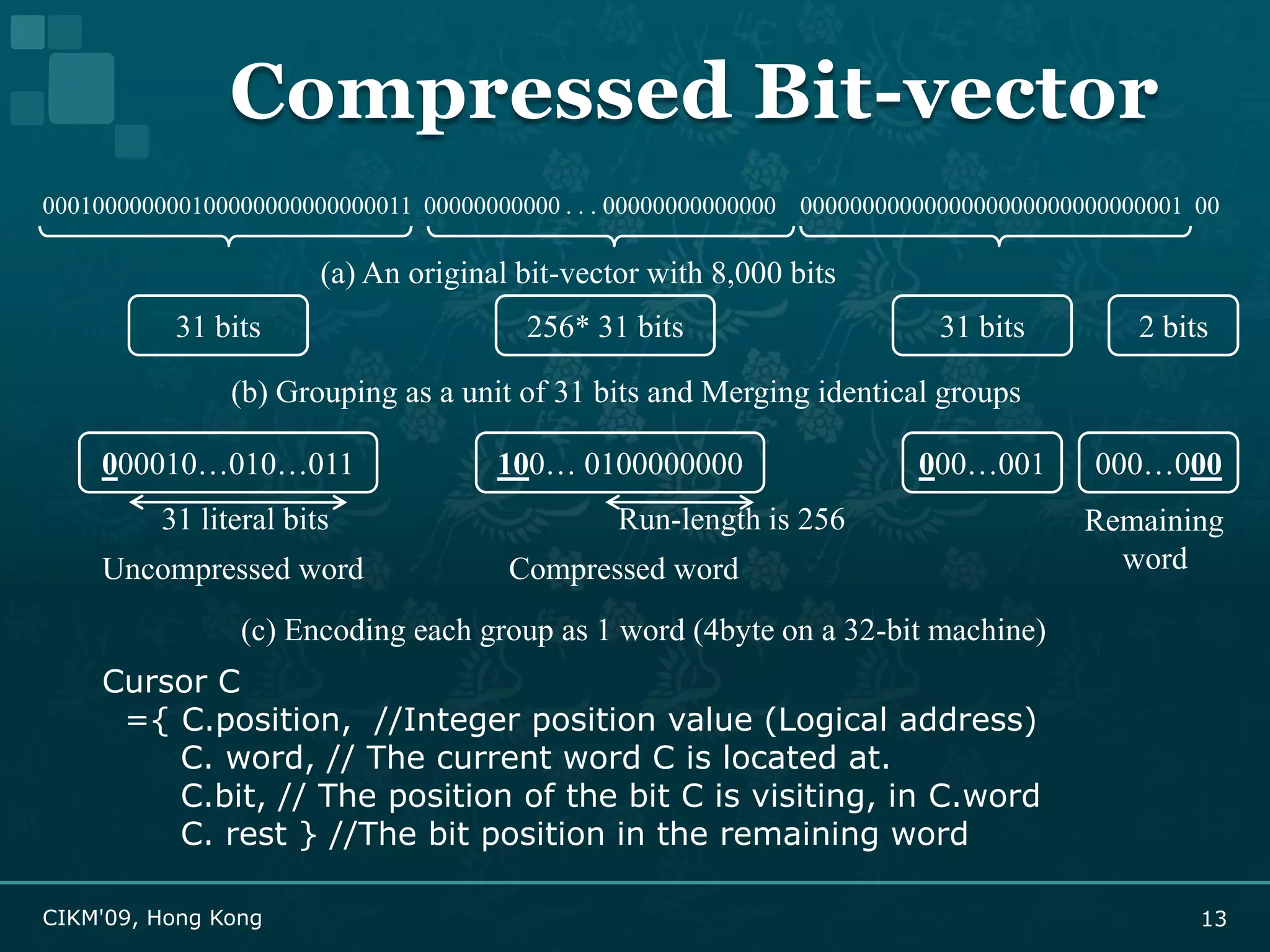 Compressed Bit-vector

0001000000001000000000000000011 00000000000 . . . 00000000000000 0000000000000000000000000000001 00

(a) An original bit-vector with 8,000 bits

31 bits

256* 31 bits

31 bits

2 bits

(b) Grouping as a unit of 31 bits and Merging identical groups

000010…010…011

100… 0100000000

000…001

000…000

31 literal bits

Run-length is 256

Remaining word

Uncompressed word

Compressed word

(c) Encoding each group as 1 word (4byte on a 32-bit machine)

Cursor C
={ C.position, //Integer position value (Logical address)
C. word, // The current word C is located at.
C.bit, // The position of the bit C is visiting, in C.word
C. rest } //The bit position in the remaining word

CIKM'09, Hong Kong

13